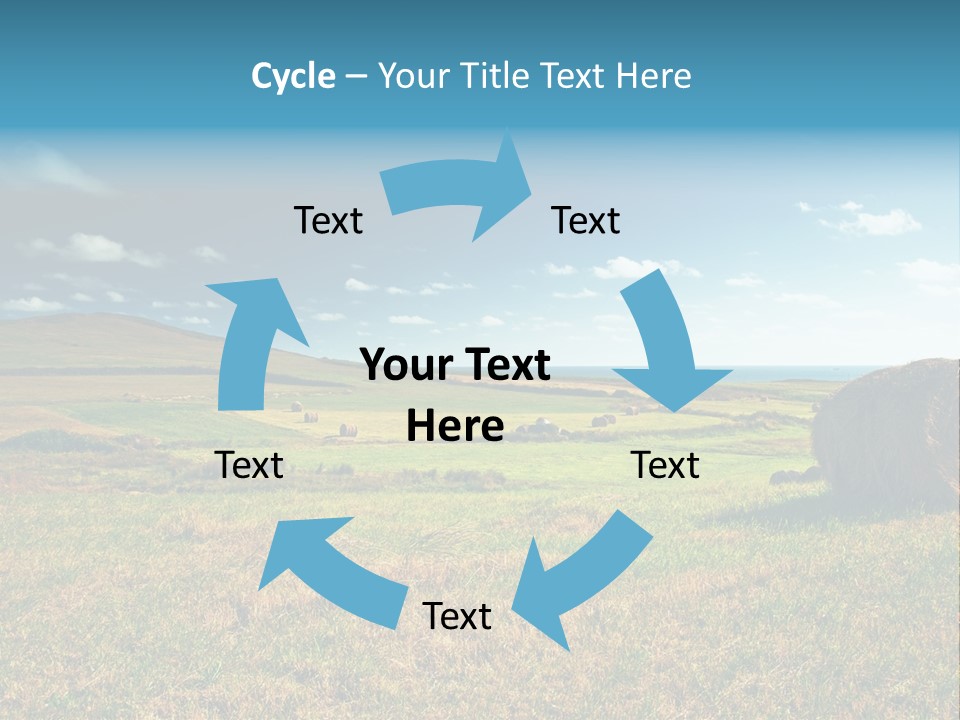 Cycle – Your Title Text Here

Text

Text

Your Text Here

Text

Text

Text